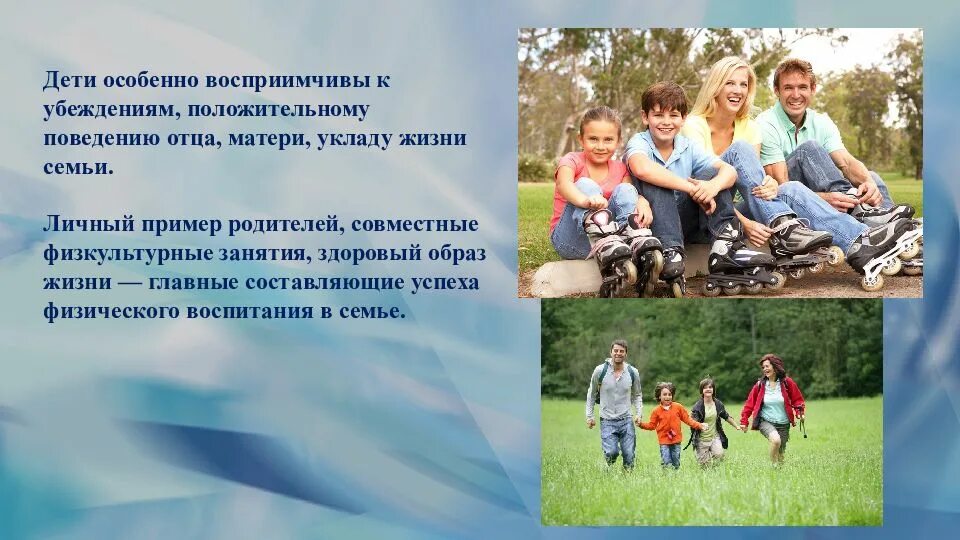 Дети особенно восприимчивы к убеждениям, положительному поведению отца, матери, укладу жизни семьи.

Личный пример родителей, совместные физкультурные занятия, здоровый образ жизни — главные составляющие успеха физического воспитания в семье.